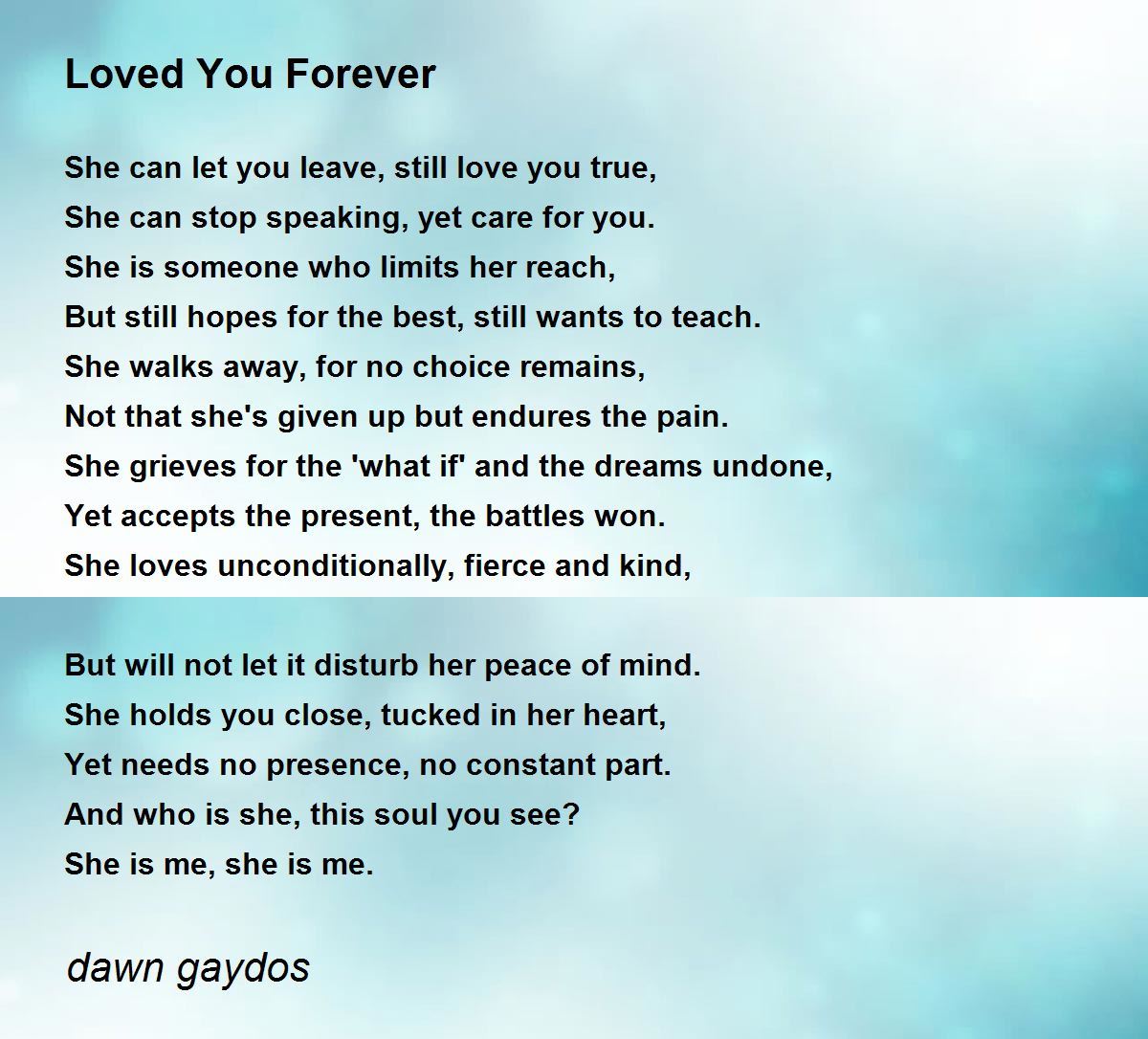 Loved You Forever

She can let you leave, still love you true,
She can stop speaking, yet care for you.
She is someone who limits her reach,
But still hopes for the best, still wants to teach.
She walks away, for no choice remains,
Not that she's given up but endures the pain.
She grieves for the 'what if' and the dreams undone,
Yet accepts the present, the battles won.
She loves unconditionally, fierce and kind,

But will not let it disturb her peace of mind.
She holds you close, tucked in her heart,
Yet needs no presence, no constant part.
And who is she, this soul you see?
She is me, she is me.

dawn gaydos